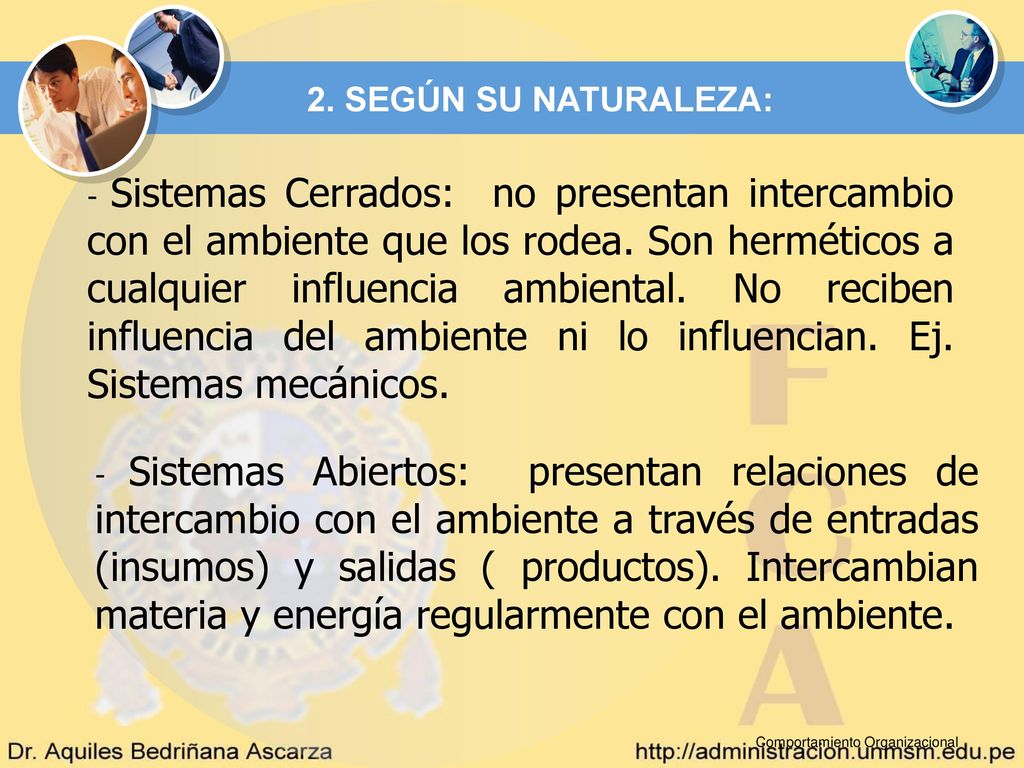 2. SEGÚN SU NATURALEZA:

- Sistemas Cerrados: no presentan intercambio con el ambiente que los rodea. Son herméticos a cualquier influencia ambiental. No reciben influencia del ambiente ni lo influencian. Ej. Sistemas mecánicos.

- Sistemas Abiertos: presentan relaciones de intercambio con el ambiente a través de entradas (insumos) y salidas ( productos). Intercambian materia y energía regularmente con el ambiente.

F
C
A

Comportamiento Organizacional

Dr. Aquiles Bedriñana Ascarza

http://administracion.unmsm.edu.pe